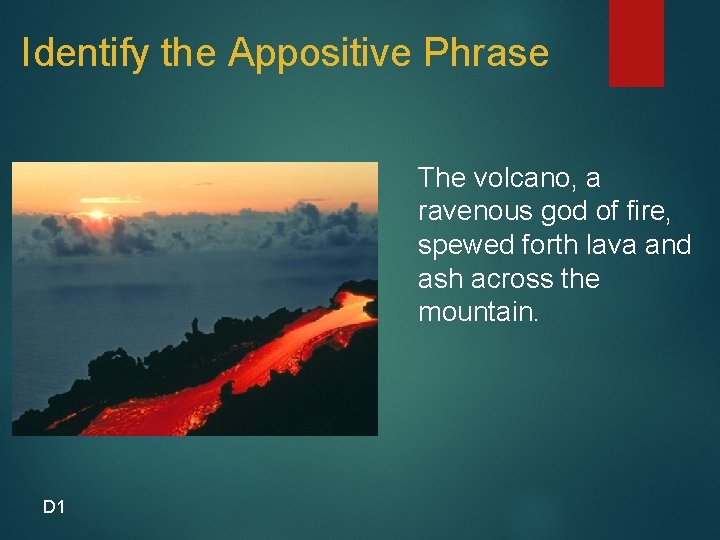 Identify the Appositive Phrase

The volcano, a ravenous god of fire, spewed forth lava and ash across the mountain.

D1